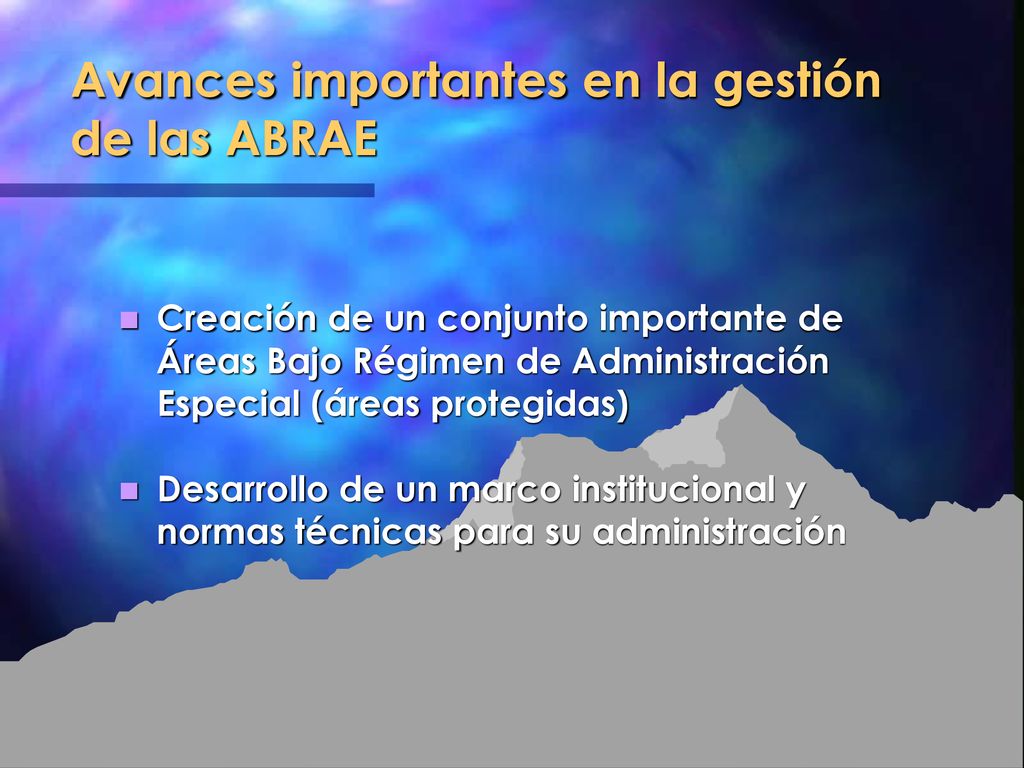 Avances importantes en la gestión de las ABRAE

Creación de un conjunto importante de Áreas Bajo Régimen de Administración Especial (áreas protegidas)

Desarrollo de un marco institucional y normas técnicas para su administración